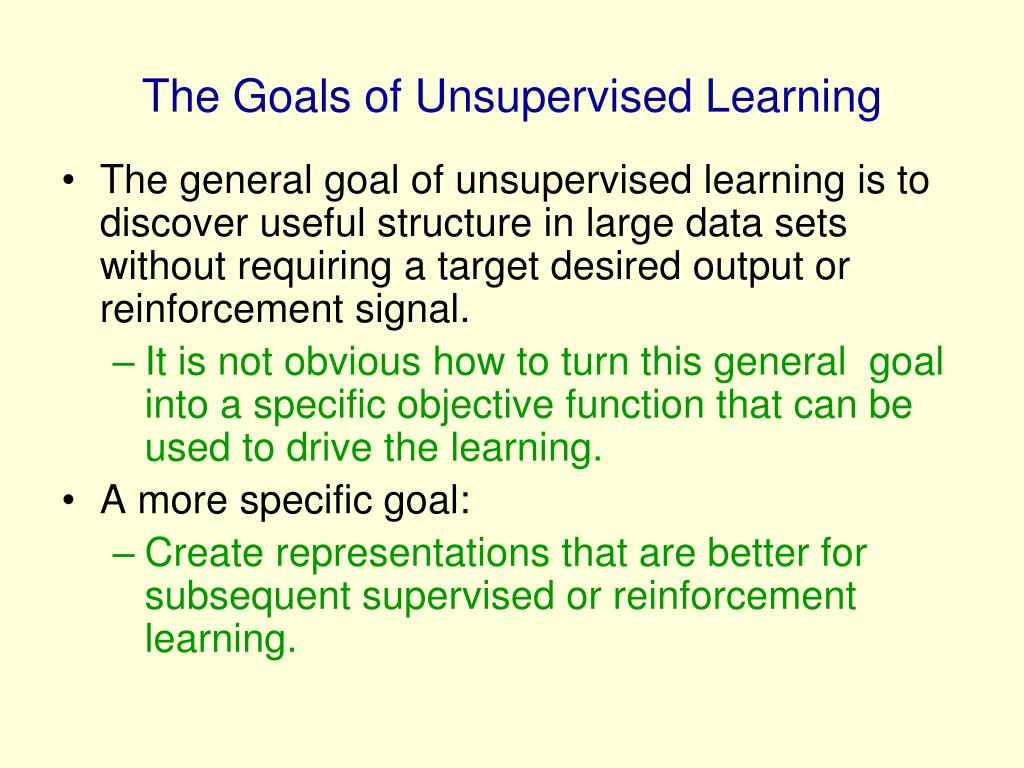 The Goals of Unsupervised Learning

• The general goal of unsupervised learning is to discover useful structure in large data sets without requiring a target desired output or reinforcement signal.
– It is not obvious how to turn this general goal into a specific objective function that can be used to drive the learning.
• A more specific goal:
– Create representations that are better for subsequent supervised or reinforcement learning.